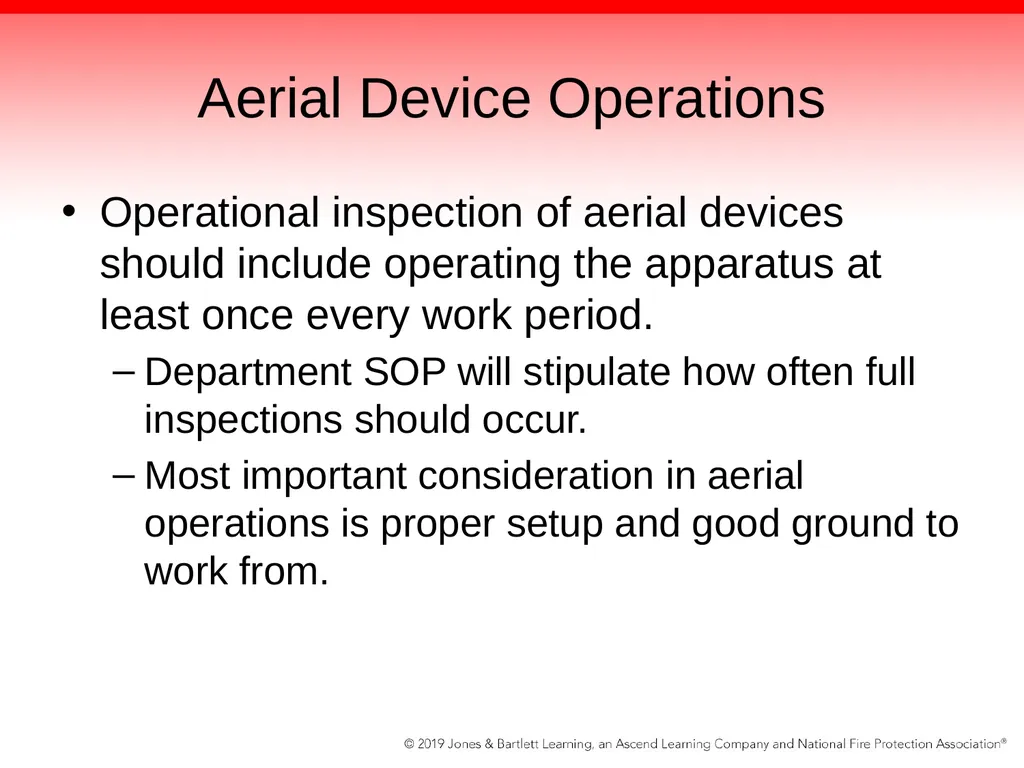 Aerial Device Operations

• Operational inspection of aerial devices should include operating the apparatus at least once every work period.

– Department SOP will stipulate how often full inspections should occur.

– Most important consideration in aerial operations is proper setup and good ground to work from.

© 2019 Jones & Bartlett Learning, an Ascend Learning Company and National Fire Protection Association®